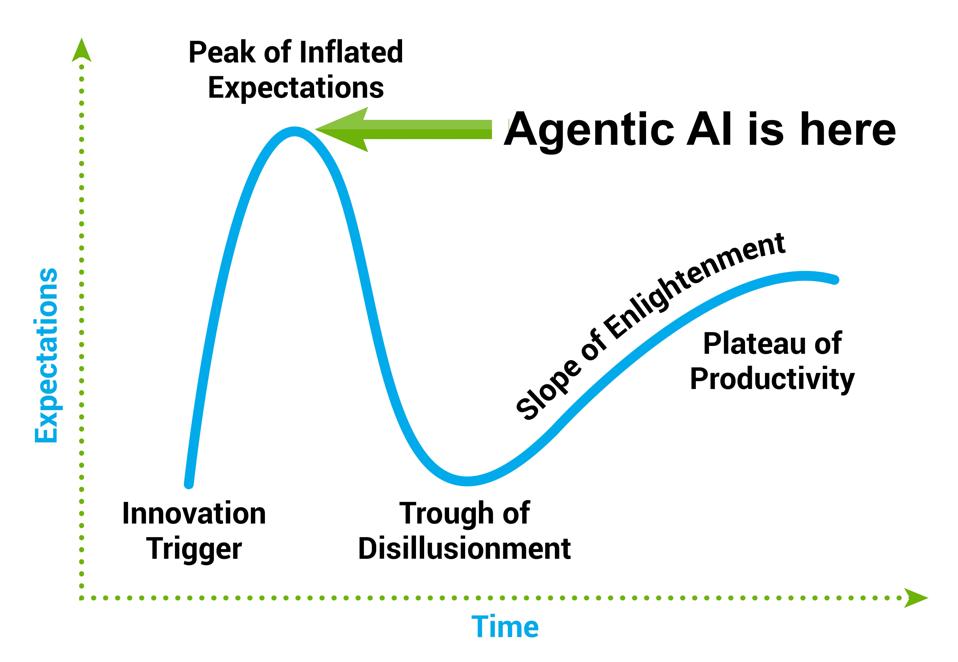 Peak of Inflated Expectations

Agentic AI is here

Expectations

Slope of Enlightenment

Plateau of Productivity

Innovation Trigger

Trough of Disillusionment

Time